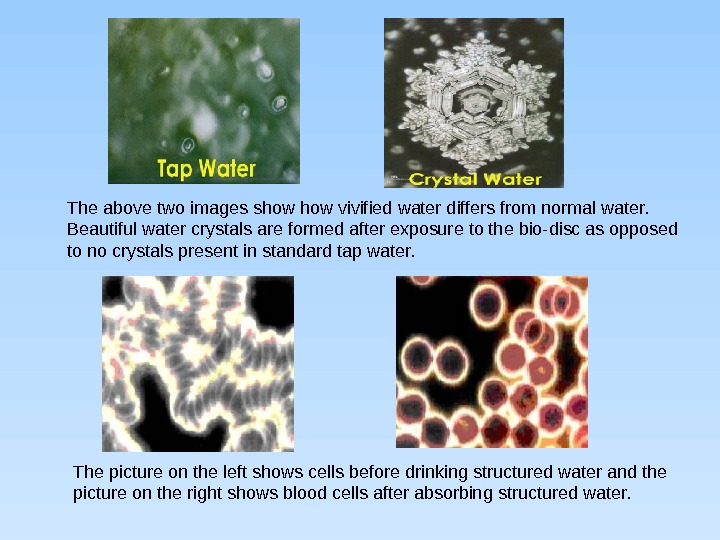 Tap Water

Crystal Water

The above two images show how vivified water differs from normal water. Beautiful water crystals are formed after exposure to the bio-disc as opposed to no crystals present in standard tap water.

The picture on the left shows cells before drinking structured water and the picture on the right shows blood cells after absorbing structured water.